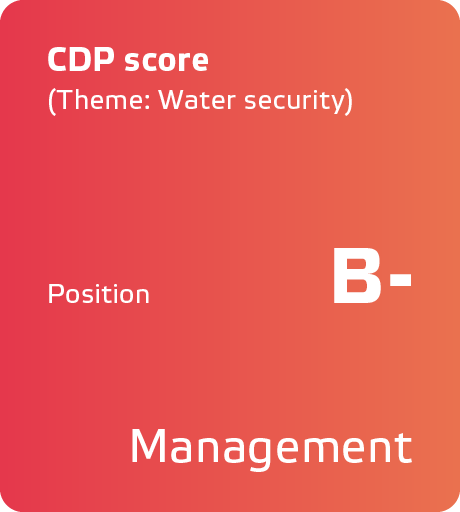 CDP score
(Theme: Water security)

Position B-

Management